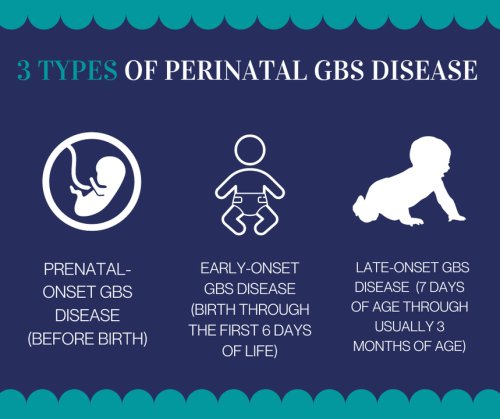 3 TYPES OF PERINATAL GBS DISEASE

PRENATAL-ONSET GBS DISEASE (BEFORE BIRTH)

EARLY-ONSET GBS DISEASE (BIRTH THROUGH THE FIRST 6 DAYS OF LIFE)

LATE-ONSET GBS DISEASE (7 DAYS OF AGE THROUGH USUALLY 3 MONTHS OF AGE)